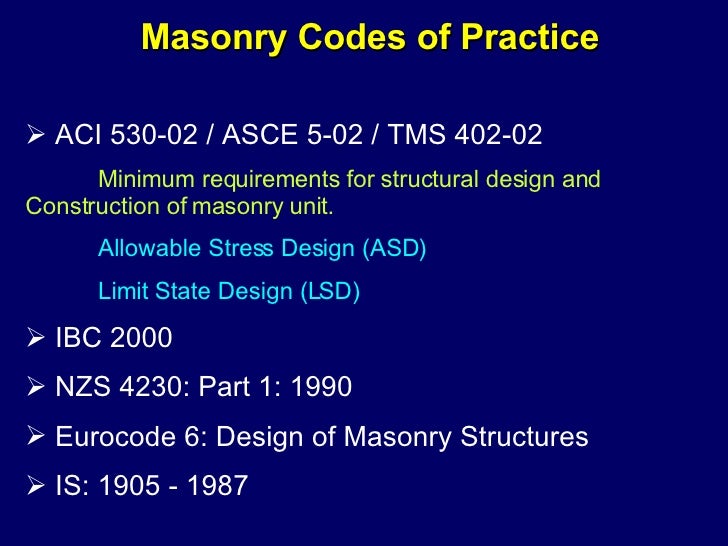 Masonry Codes of Practice

➢ ACI 530-02 / ASCE 5-02 / TMS 402-02

Minimum requirements for structural design and Construction of masonry unit.

Allowable Stress Design (ASD)

Limit State Design (LSD)

➢ IBC 2000

➢ NZS 4230: Part 1: 1990

➢ Eurocode 6: Design of Masonry Structures

➢ IS: 1905 - 1987